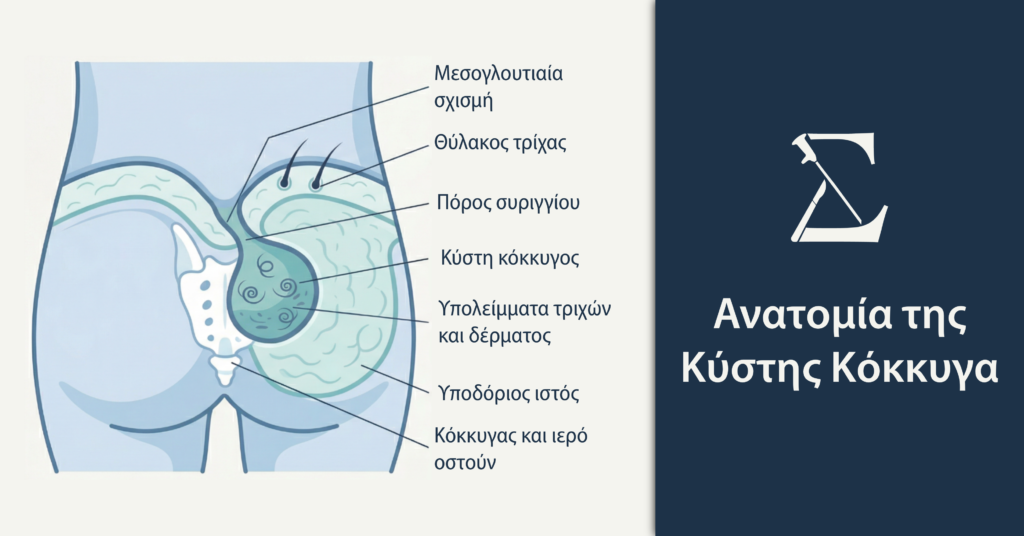 Μεσογλουτιαία σχισμή

Θύλακος τρίχας

Πόρος συριγγίου

Κύστη κόκκυγος

Υπολείμματα τριχών και δέρματος

Υποδόριος ιστός

Κόκκυγας και ιερό οστούν

Σ

Ανατομία της Κύστης Κόκκυγα